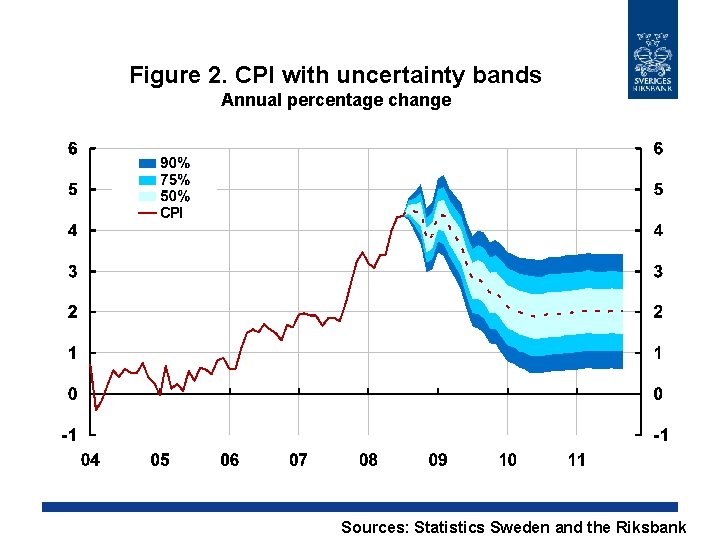 SVERIGES RIKSBANK

Figure 2. CPI with uncertainty bands
Annual percentage change

90%
75%
50%
CPI

6
5
4
3
2
1
0
-1

6
5
4
3
2
1
0
-1

04 05 06 07 08 09 10 11

Sources: Statistics Sweden and the Riksbank